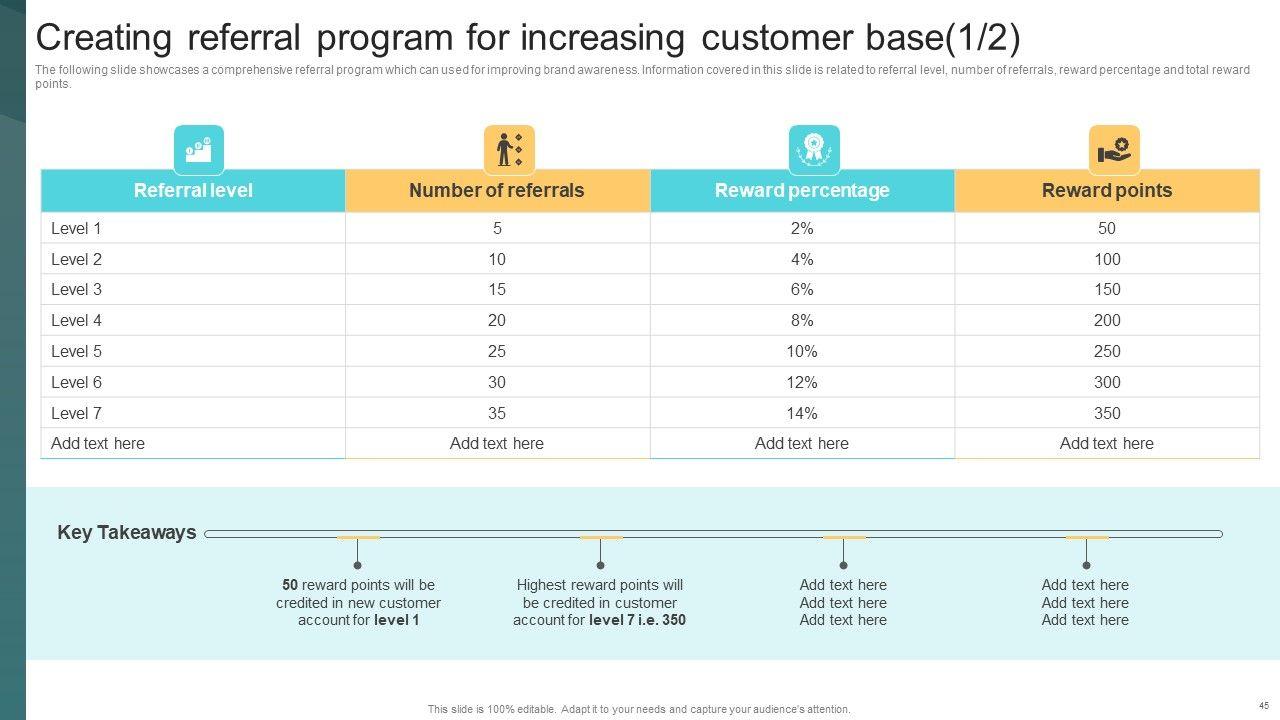 Creating referral program for increasing customer base(1/2)

The following slide showcases a comprehensive referral program which can used for improving brand awareness. Information covered in this slide is related to referral level, number of referrals, reward percentage and total reward points.

| Referral level | Number of referrals | Reward percentage | Reward points |
|---|---|---|---|
| Level 1 | 5 | 2% | 50 |
| Level 2 | 10 | 4% | 100 |
| Level 3 | 15 | 6% | 150 |
| Level 4 | 20 | 8% | 200 |
| Level 5 | 25 | 10% | 250 |
| Level 6 | 30 | 12% | 300 |
| Level 7 | 35 | 14% | 350 |
| Add text here | Add text here | Add text here | Add text here |

Key Takeaways

50 reward points will be credited in new customer account for level 1

Highest reward points will be credited in customer account for level 7 i.e. 350

Add text here Add text here Add text here

Add text here Add text here Add text here

This slide is 100% editable. Adapt it to your needs and capture your audience's attention.

45